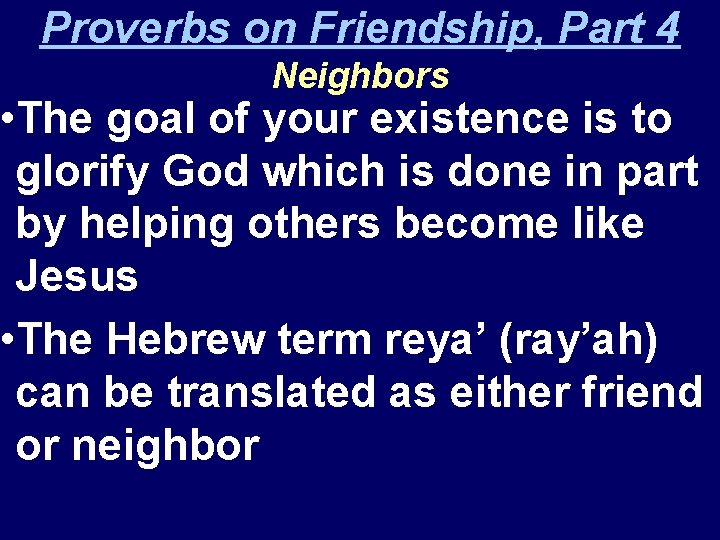 Proverbs on Friendship, Part 4

Neighbors

•The goal of your existence is to glorify God which is done in part by helping others become like Jesus

•The Hebrew term reya’ (ray’ah) can be translated as either friend or neighbor